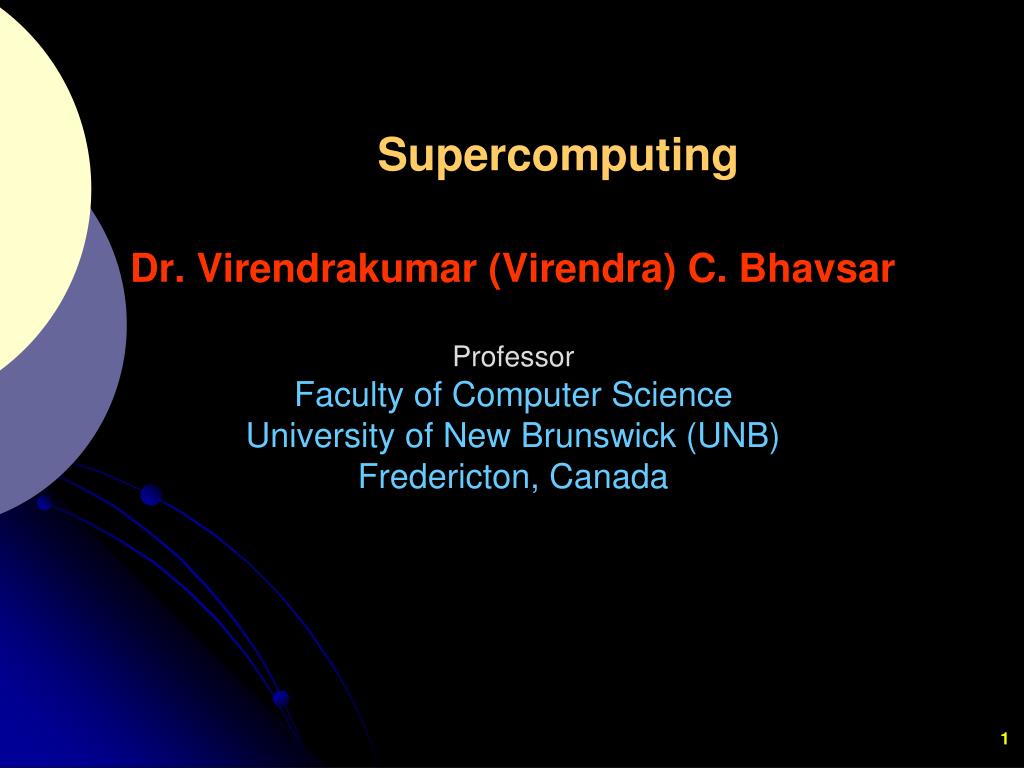 Supercomputing

Dr. Virendrakumar (Virendra) C. Bhavsar

Professor
Faculty of Computer Science
University of New Brunswick (UNB)
Fredericton, Canada

1